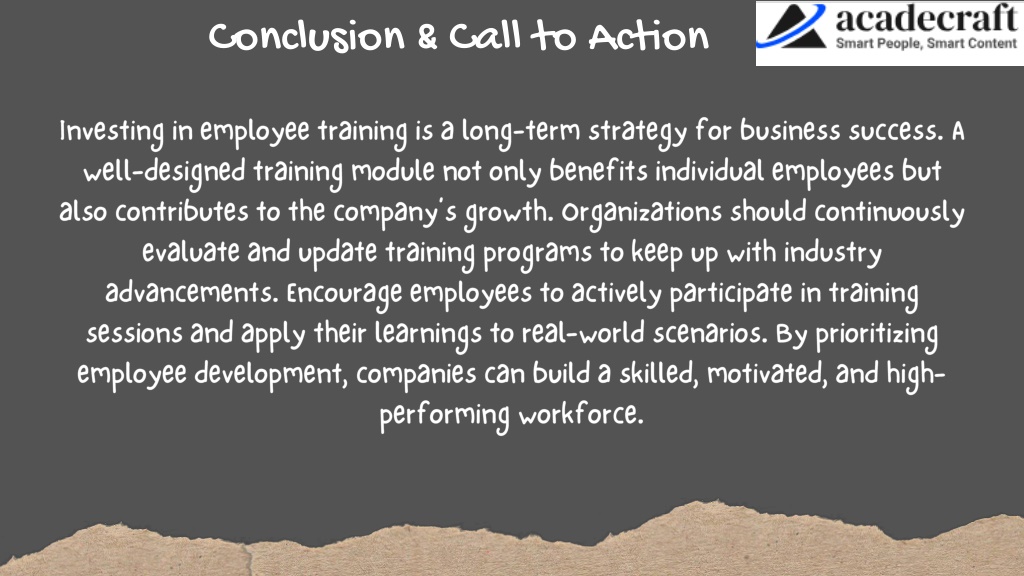 Conclusion & Call to Action

acadecraft
Smart People, Smart Content

Investing in employee training is a long-term strategy for business success. A well-designed training module not only benefits individual employees but also contributes to the company's growth. Organizations should continuously evaluate and update training programs to keep up with industry advancements. Encourage employees to actively participate in training sessions and apply their learnings to real-world scenarios. By prioritizing employee development, companies can build a skilled, motivated, and high-performing workforce.